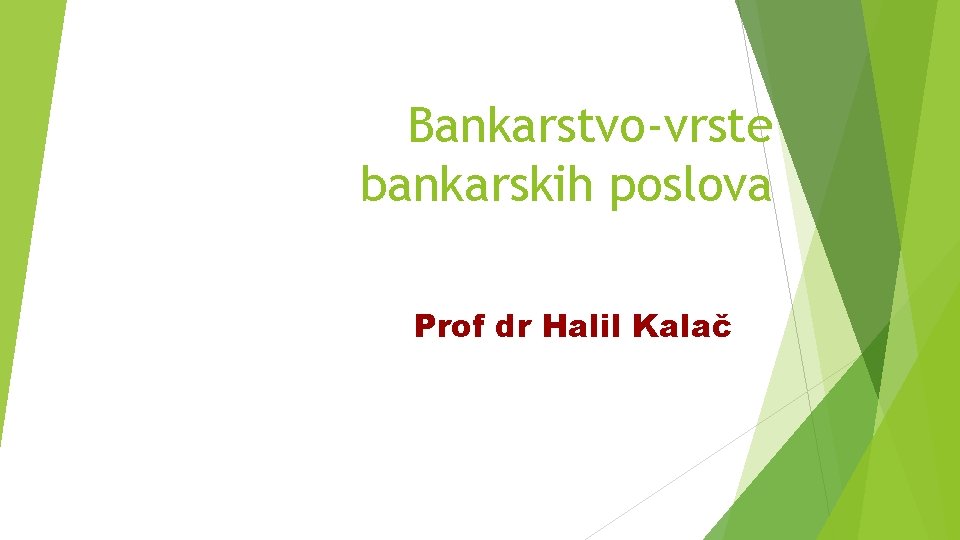 Bankarstvo-vrste bankarskih poslova

Prof dr Halil Kalač